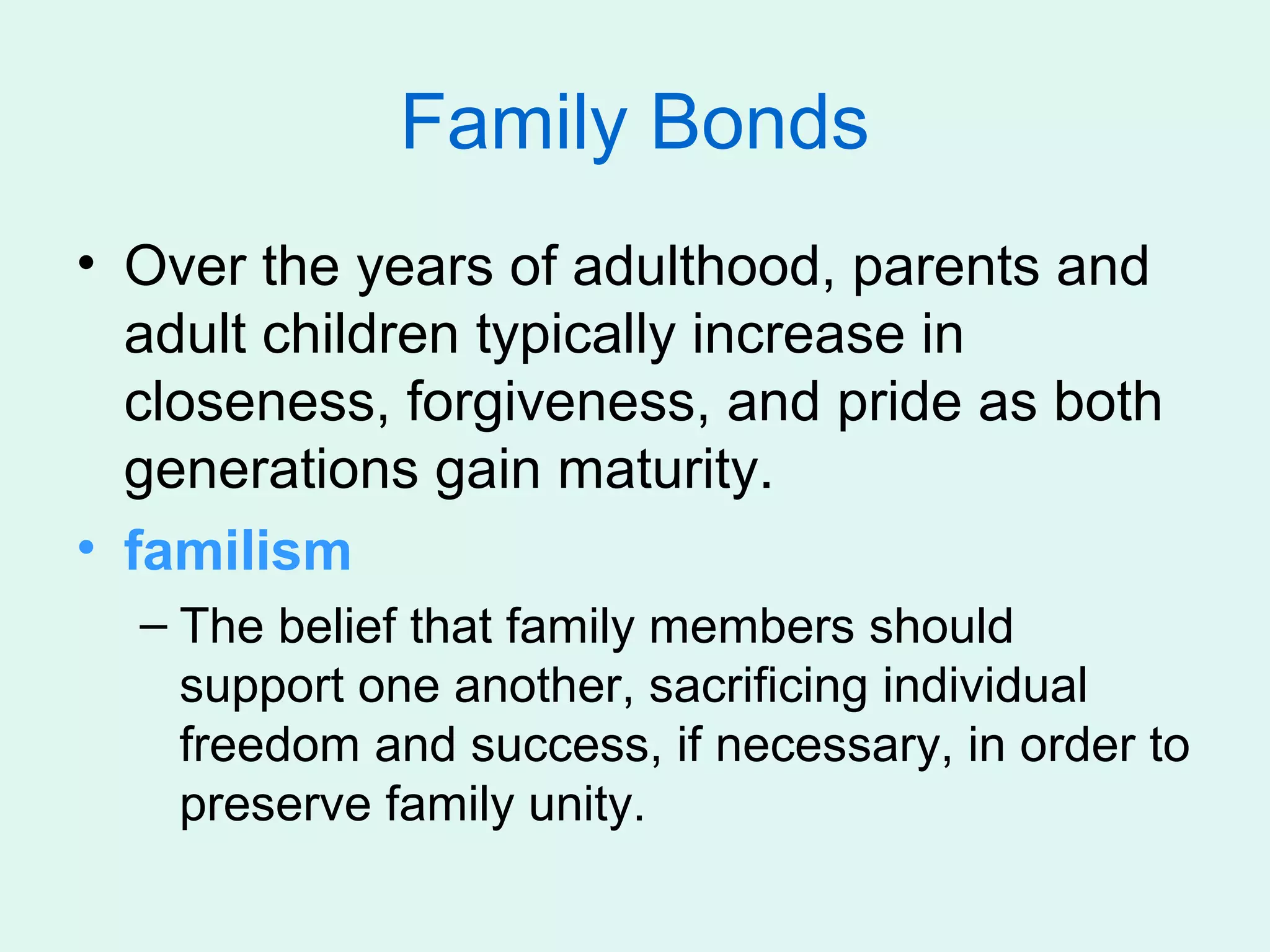 Family Bonds

• Over the years of adulthood, parents and adult children typically increase in closeness, forgiveness, and pride as both generations gain maturity.
• familism
– The belief that family members should support one another, sacrificing individual freedom and success, if necessary, in order to preserve family unity.